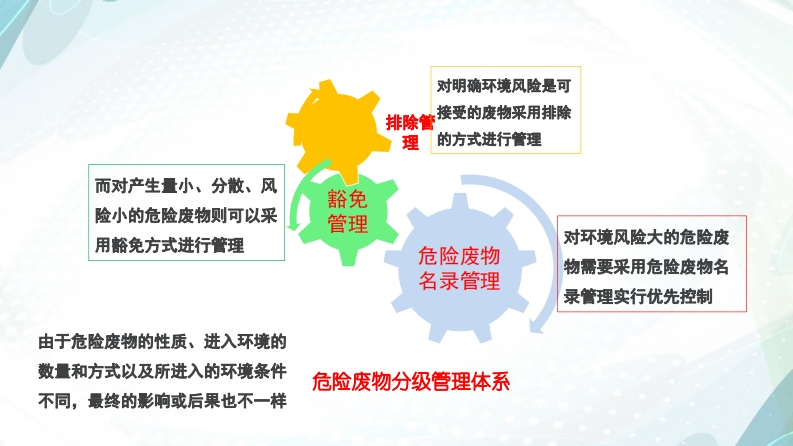 排除管理

对明确环境风险是可接受的废物采用排除的方式进行管理

而对产生量小、分散、风险小的危险废物则可以采用豁免方式进行管理

豁免管理

危险废物名录管理

对环境风险大的危险废物需要采用危险废物名录管理实行优先控制

由于危险废物的性质、进入环境的数量和方式以及所进入的环境条件不同，最终的影响或后果也不一样

危险废物分级管理体系